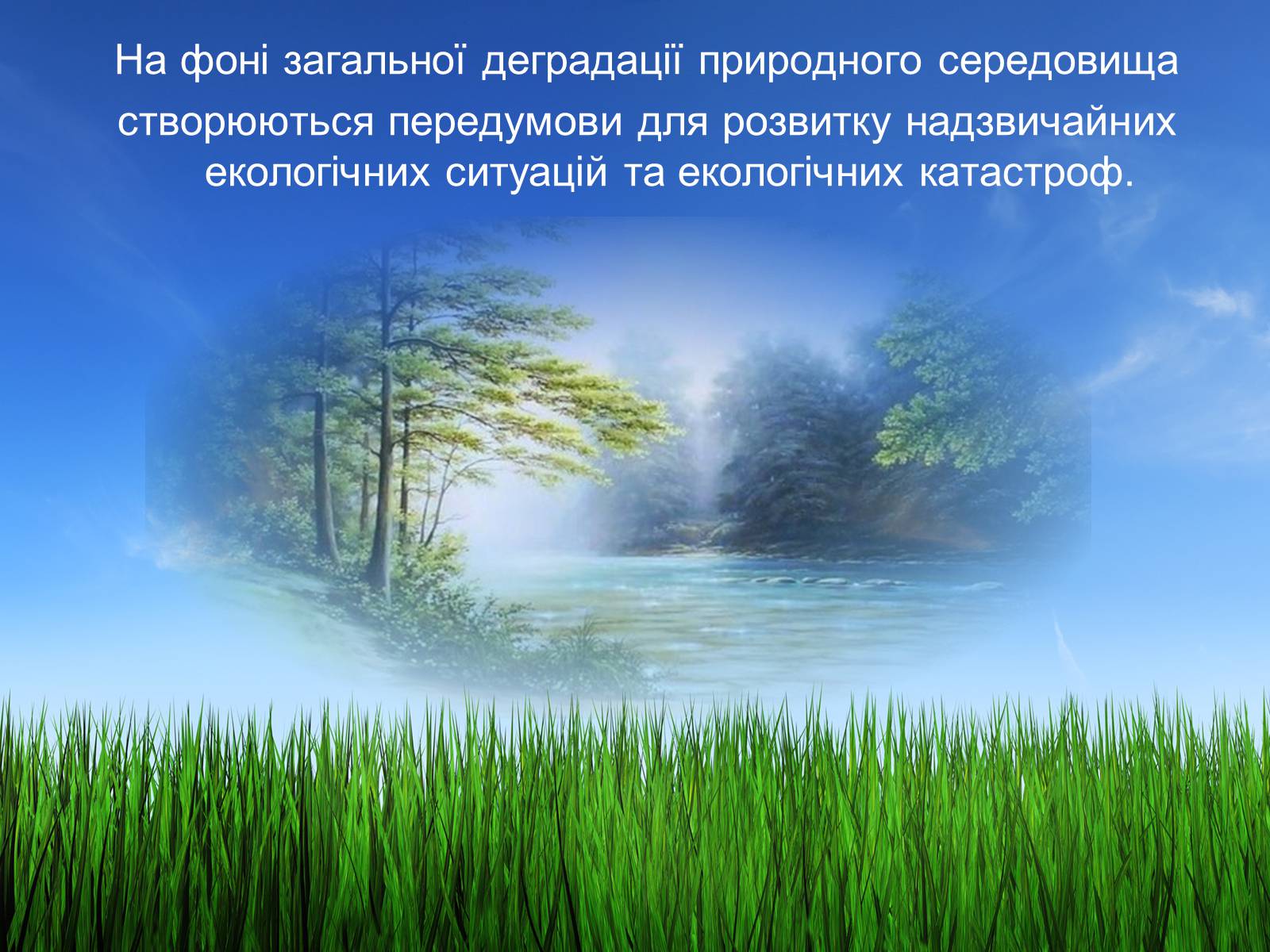 На фоні загальної деградації природного середовища створюються передумови для розвитку надзвичайних екологічних ситуацій та екологічних катастроф.